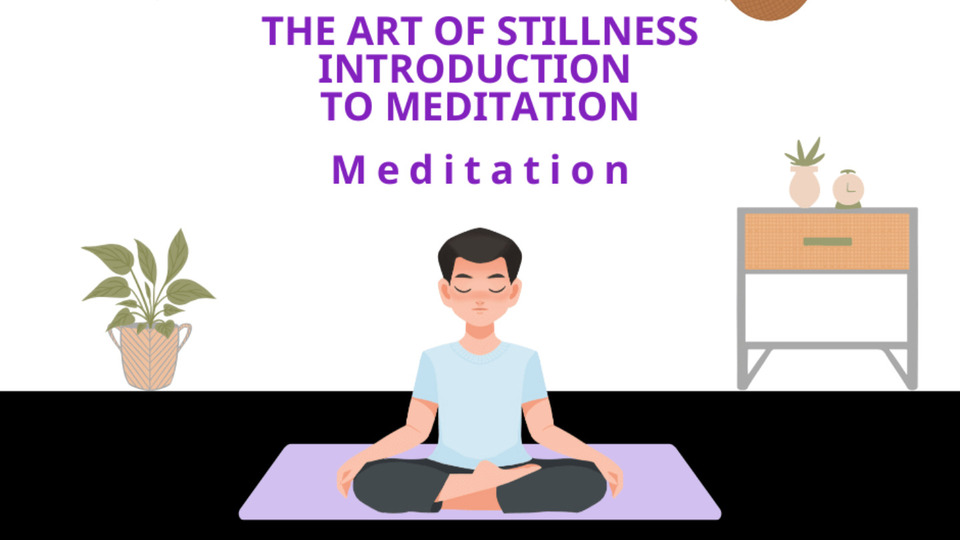 THE ART OF STILLNESS
INTRODUCTION
TO MEDITATION

Meditation